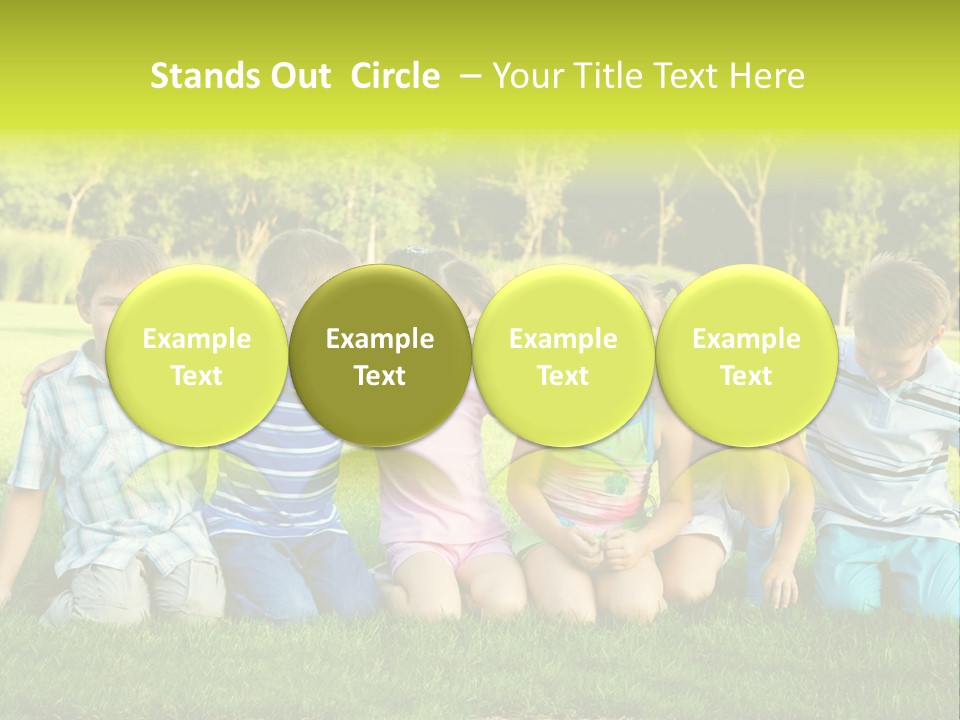 Stands Out Circle – Your Title Text Here

Example Text

Example Text

Example Text

Example Text